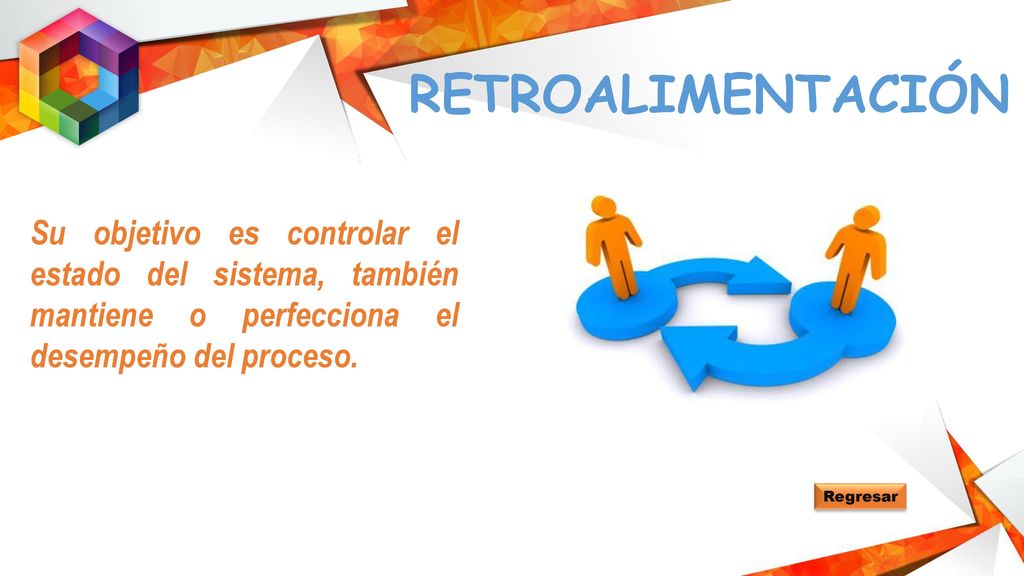 RETROALIMENTACIÓN

Su objetivo es controlar el estado del sistema, también mantiene o perfecciona el desempeño del proceso.

Regresar